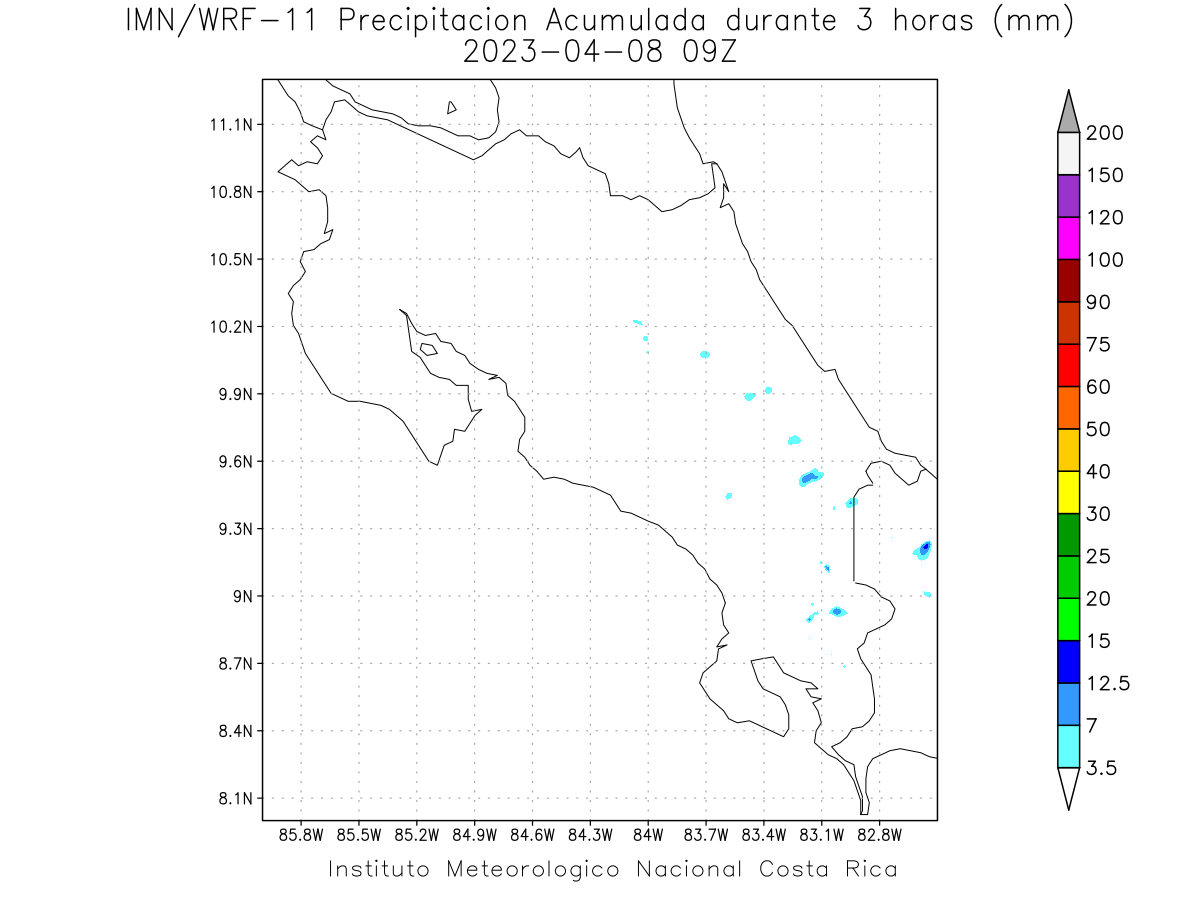 IMN/WRF-11 Precipitacion Acumulada durante 3 horas (mm)
2023-04-08 09Z

11.1N
10.8N
10.5N
10.2N
9.9N
9.6N
9.3N
9N
8.7N
8.4N
8.1N

85.8W 85.5W 85.2W 84.9W 84.6W 84.3W 84W 83.7W 83.4W 83.1W 82.8W

200
150
120
100
90
75
60
50
40
30
25
20
15
12.5
7
3.5

Instituto Meteorologico Nacional Costa Rica